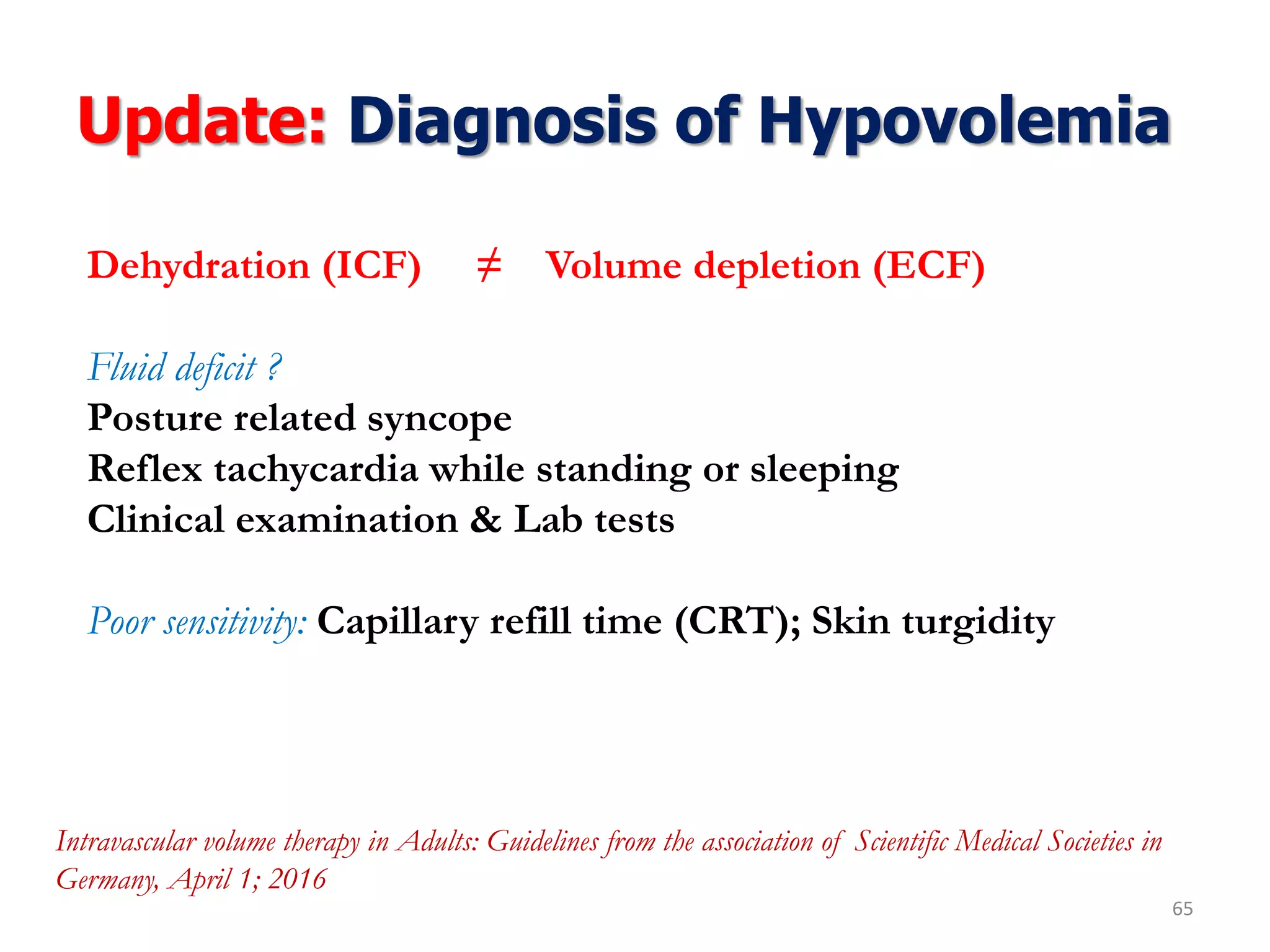 Update: Diagnosis of Hypovolemia

Dehydration (ICF) $\neq$ Volume depletion (ECF)

Fluid deficit ?
Posture related syncope
Reflex tachycardia while standing or sleeping
Clinical examination & Lab tests

Poor sensitivity: Capillary refill time (CRT); Skin turgidity

Intravascular volume therapy in Adults: Guidelines from the association of Scientific Medical Societies in Germany, April 1; 2016

65